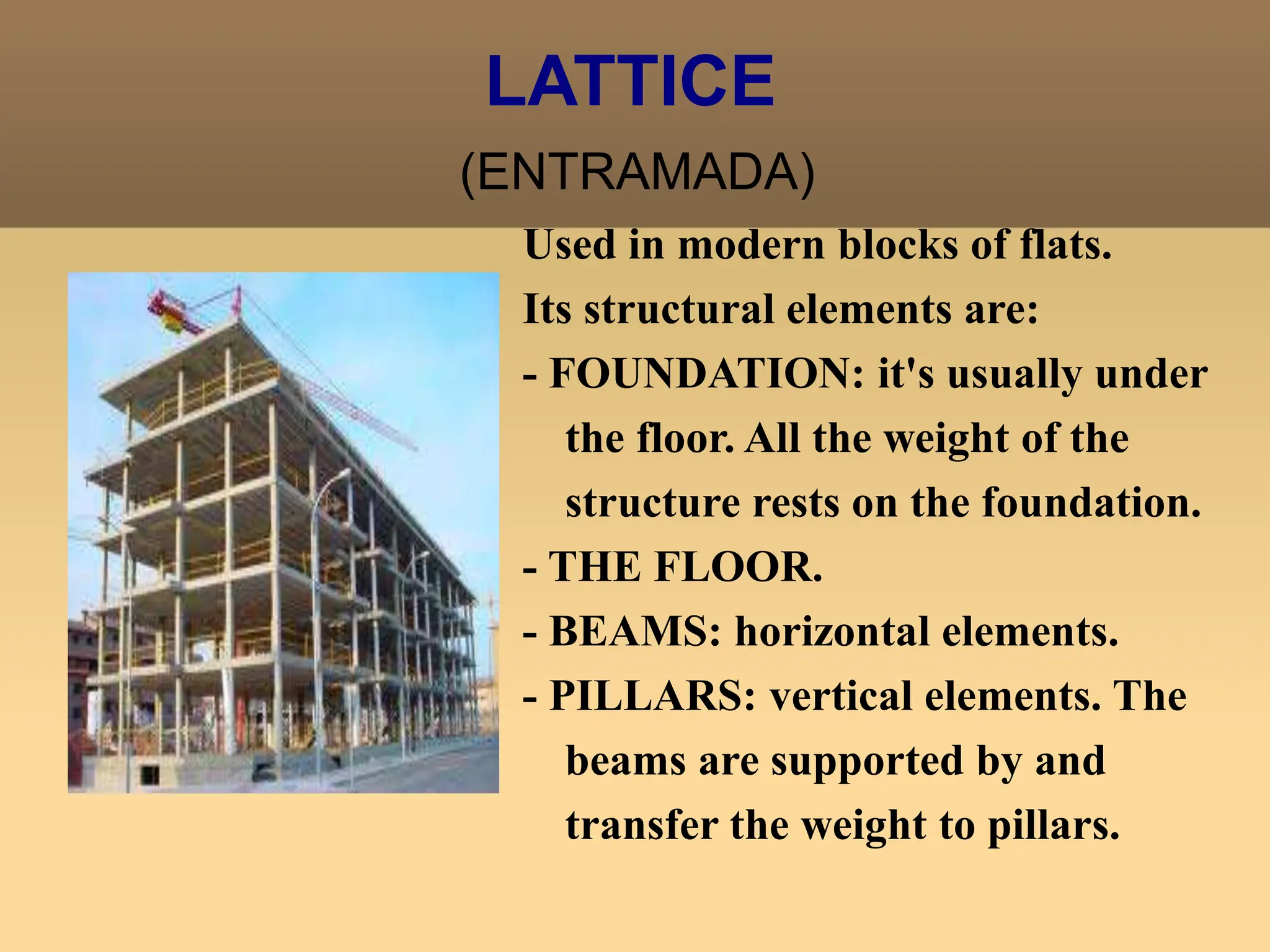 LATTICE

(ENTRAMADA)

Used in modern blocks of flats.

Its structural elements are:

- FOUNDATION: it's usually under the floor. All the weight of the structure rests on the foundation.

- THE FLOOR.

- BEAMS: horizontal elements.

- PILLARS: vertical elements. The beams are supported by and transfer the weight to pillars.